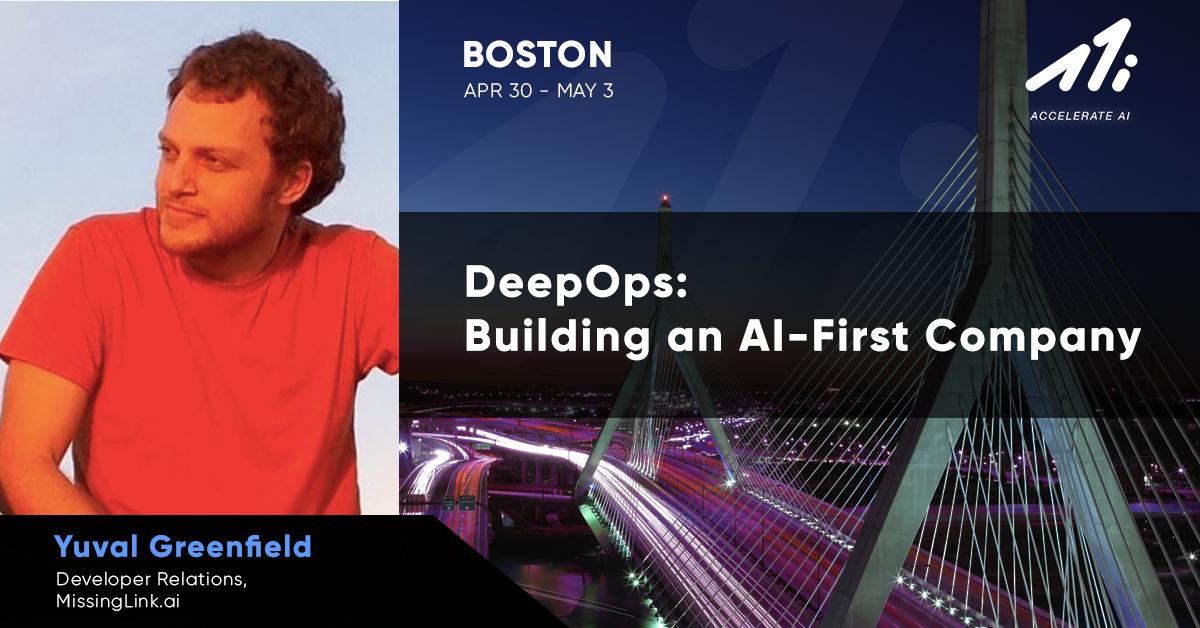 BOSTON
APR 30 - MAY 3

ACCELERATE AI

DeepOps:
Building an AI-First Company

Yuval Greenfield
Developer Relations,
MissingLink.ai